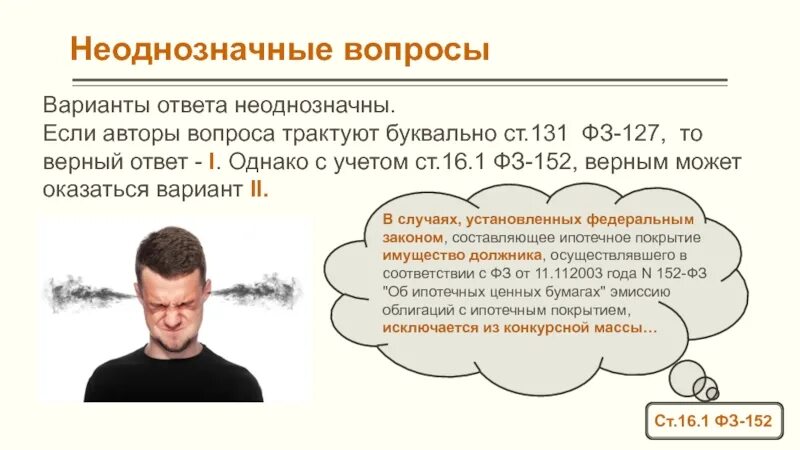 Неоднозначные вопросы

Варианты ответа неоднозначны.
Если авторы вопроса трактуют буквально ст.131 ФЗ-127, то верный ответ - I. Однако с учетом ст.16.1 ФЗ-152, верным может оказаться вариант II.

В случаях, установленных федеральным законом, составляющее ипотечное покрытие имущество должника, осуществлявшего в соответствии с ФЗ от 11.112003 года N 152-ФЗ "Об ипотечных ценных бумагах" эмиссию облигаций с ипотечным покрытием, исключается из конкурсной массы…

Ст.16.1 ФЗ-152